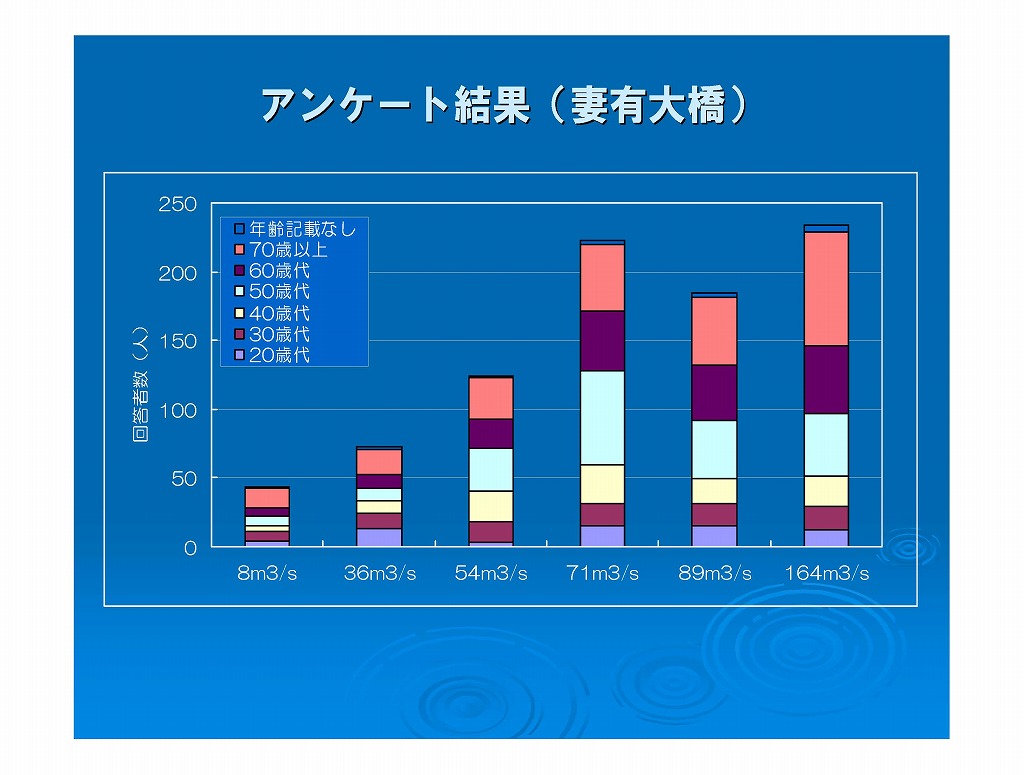 アンケート結果（妻有大橋）

250
200
150
100
50
0

回答者数（人）

年齢記載なし
70歳以上
60歳代
50歳代
40歳代
30歳代
20歳代

8m3/s
36m3/s
54m3/s
71m3/s
89m3/s
164m3/s